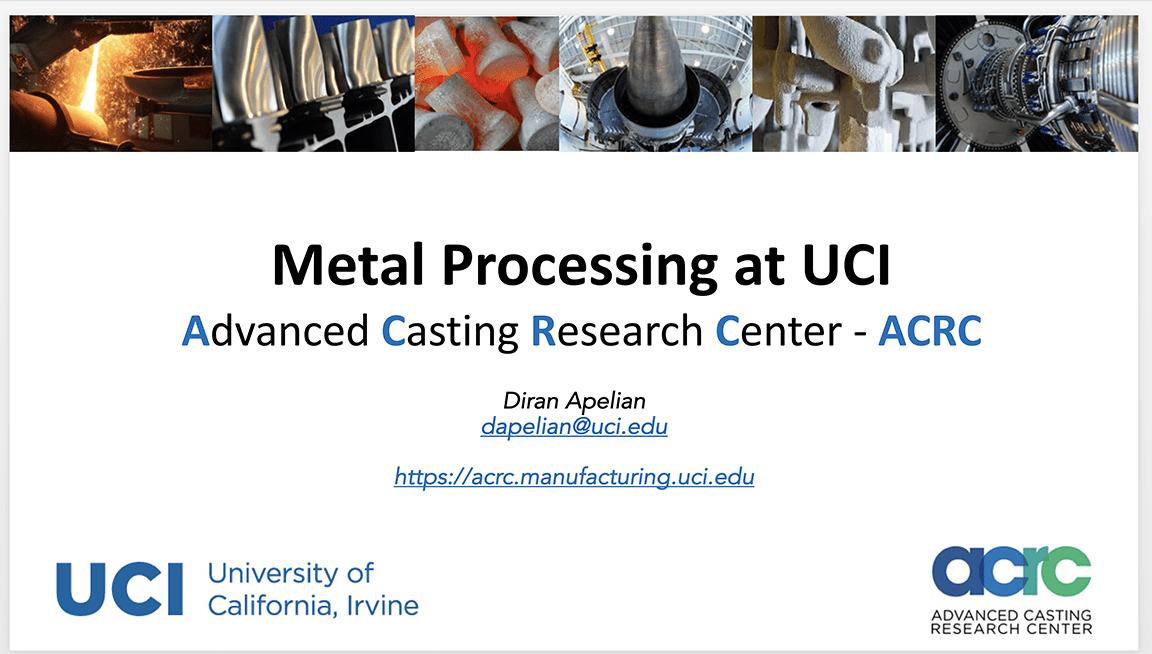 Metal Processing at UCI

Advanced Casting Research Center - ACRC

Diran Apelian
dapelian@uci.edu

https://acrc.manufacturing.uci.edu

UCI University of California, Irvine

acrc
ADVANCED CASTING RESEARCH CENTER